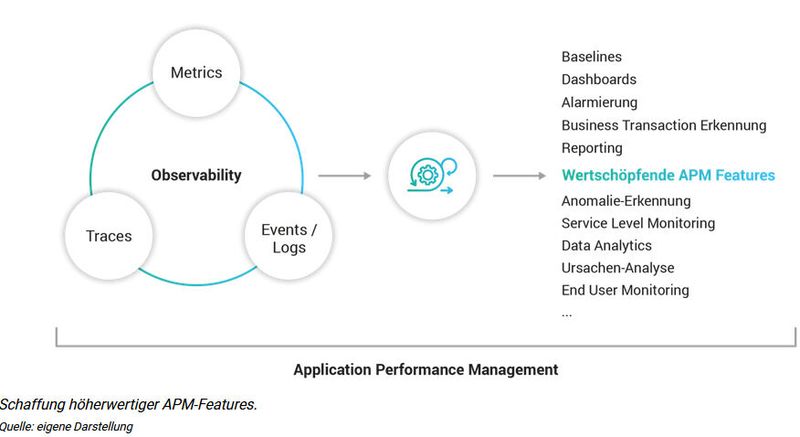 Metrics

Observability

Traces

Events / Logs

Baselines
Dashboards
Alarmierung
Business Transaction Erkennung
Reporting
Wertschöpfende APM Features
Anomalie-Erkennung
Service Level Monitoring
Data Analytics
Ursachen-Analyse
End User Monitoring
...

Application Performance Management

Schaffung höherwertiger APM-Features.
Quelle: eigene Darstellung